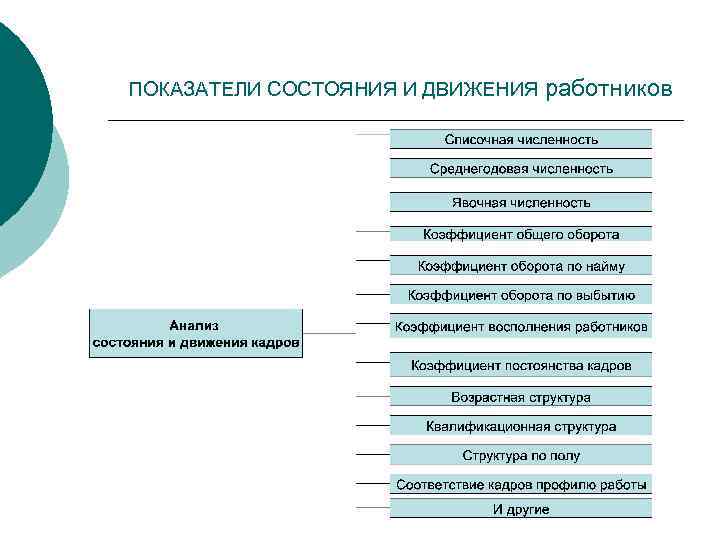 ПОКАЗАТЕЛИ СОСТОЯНИЯ И ДВИЖЕНИЯ работников

Анализ состояния и движения кадров

Списочная численность

Среднегодовая численность

Явочная численность

Коэффициент общего оборота

Коэффициент оборота по найму

Коэффициент оборота по выбытию

Коэффициент восполнения работников

Коэффициент постоянства кадров

Возрастная структура

Квалификационная структура

Структура по полу

Соответствие кадров профилю работы

И другие